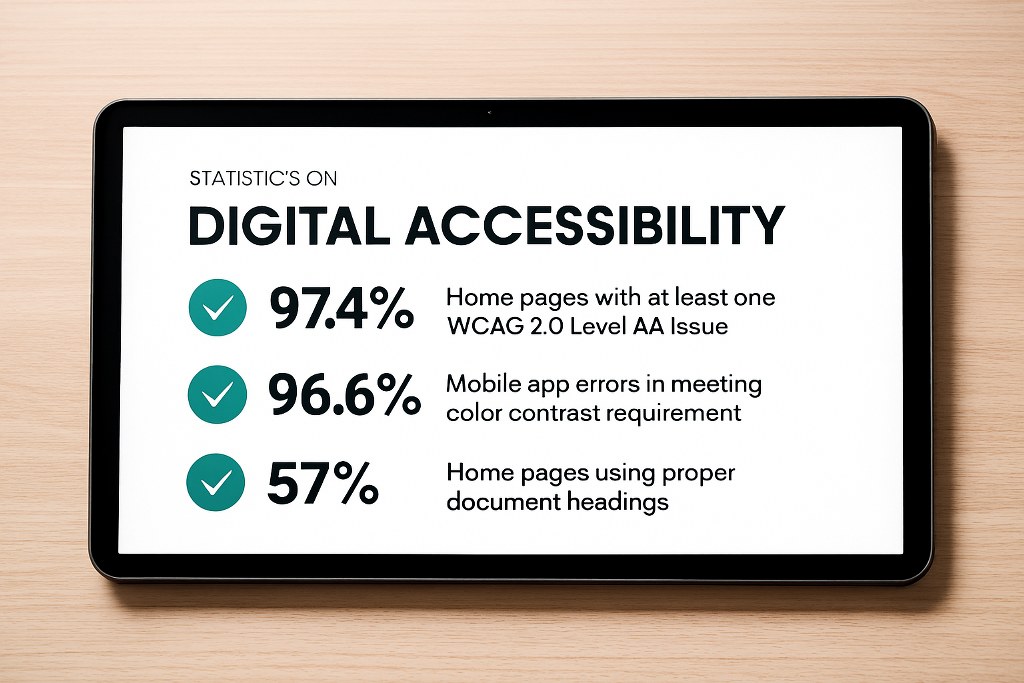 STATISTIC'S ON

DIGITAL ACCESSIBILITY

97.4% Home pages with at least one WCAG 2.0 Level AA Issue

96.6% Mobile app errors in meeting color contrast requirement

57% Home pages using proper document headings